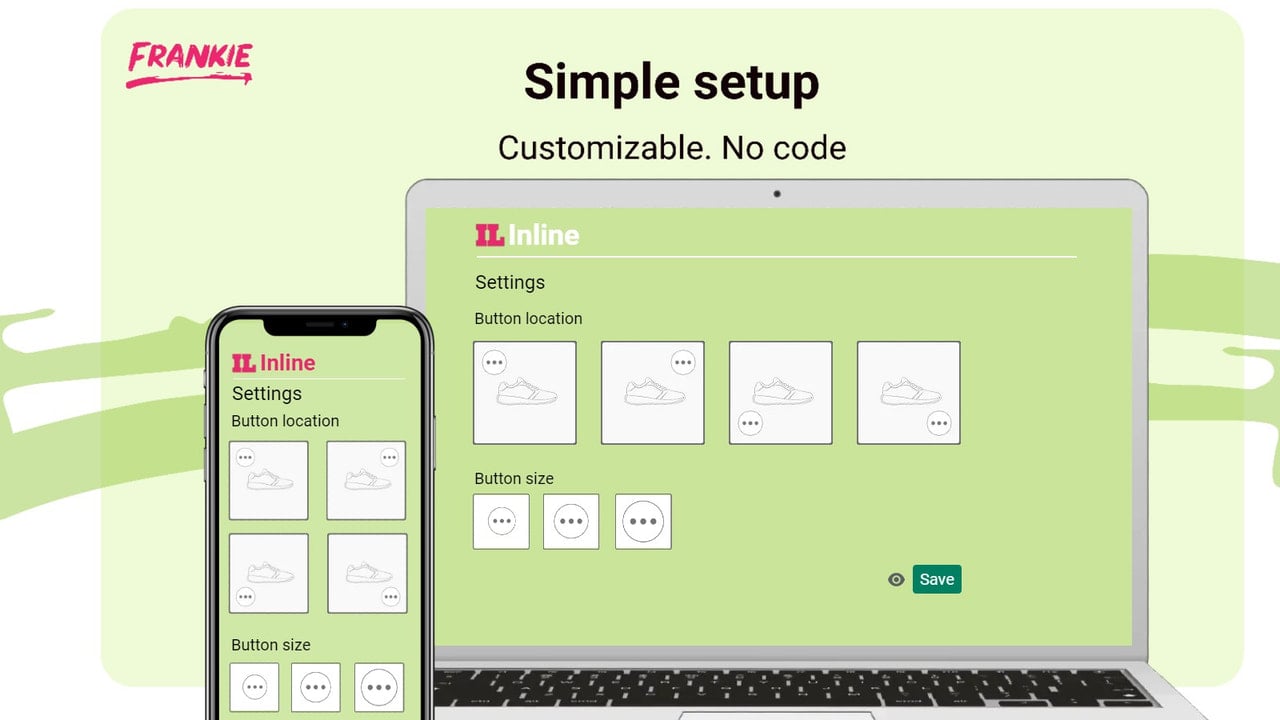 FRANKIE

Simple setup

Customizable. No code

IL Inline

Settings

Button location

Button size

Save

IL Inline

Settings

Button location

Button size